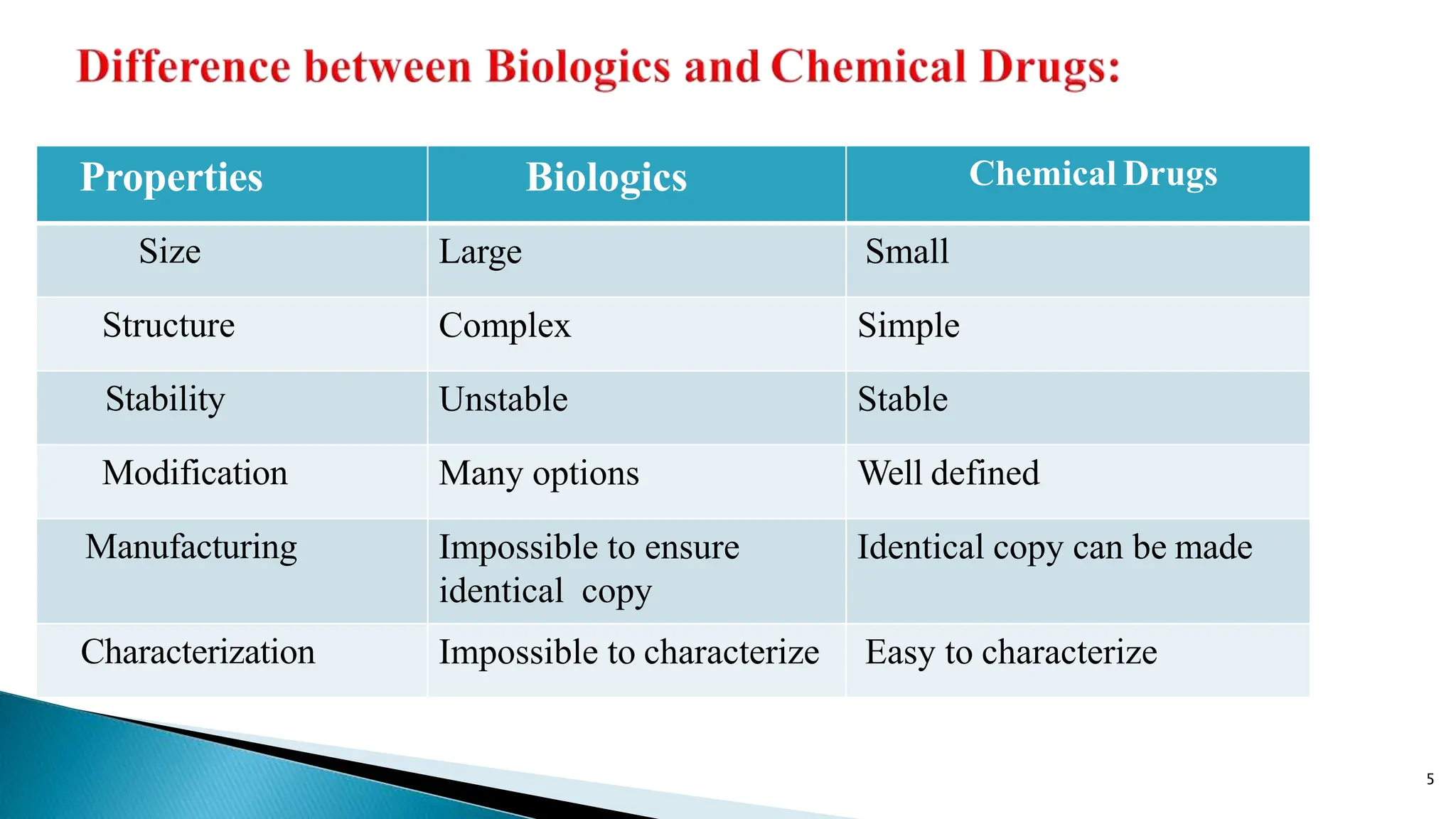 Difference between Biologics and Chemical Drugs:

| Properties | Biologics | Chemical Drugs |
|---|---|---|
| Size | Large | Small |
| Structure | Complex | Simple |
| Stability | Unstable | Stable |
| Modification | Many options | Well defined |
| Manufacturing | Impossible to ensure identical copy | Identical copy can be made |
| Characterization | Impossible to characterize | Easy to characterize |

5